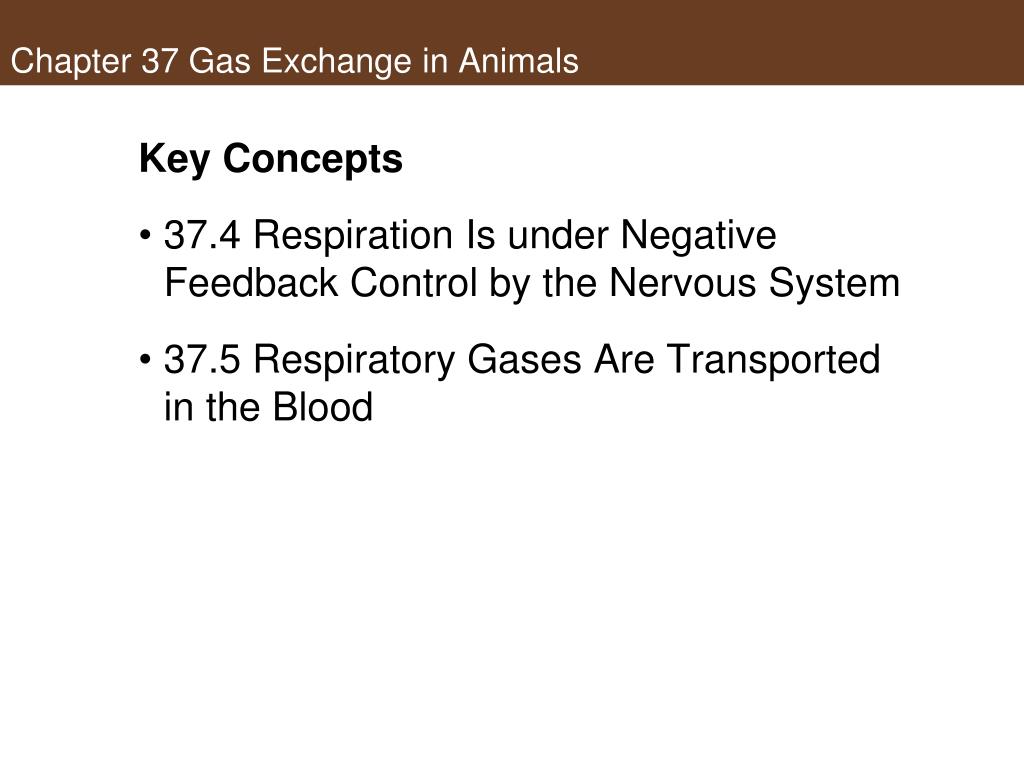 Chapter 37 Gas Exchange in Animals

Key Concepts

• 37.4 Respiration Is under Negative Feedback Control by the Nervous System

• 37.5 Respiratory Gases Are Transported in the Blood